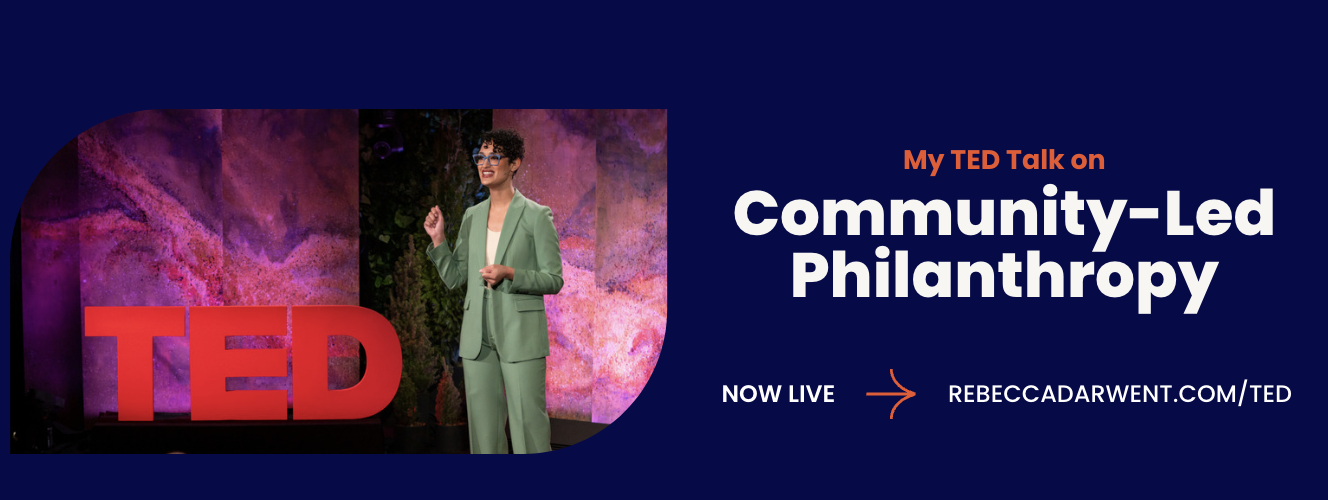 TED

My TED Talk on

Community-Led Philanthropy

NOW LIVE

REBECCADARWENT.COM/TED